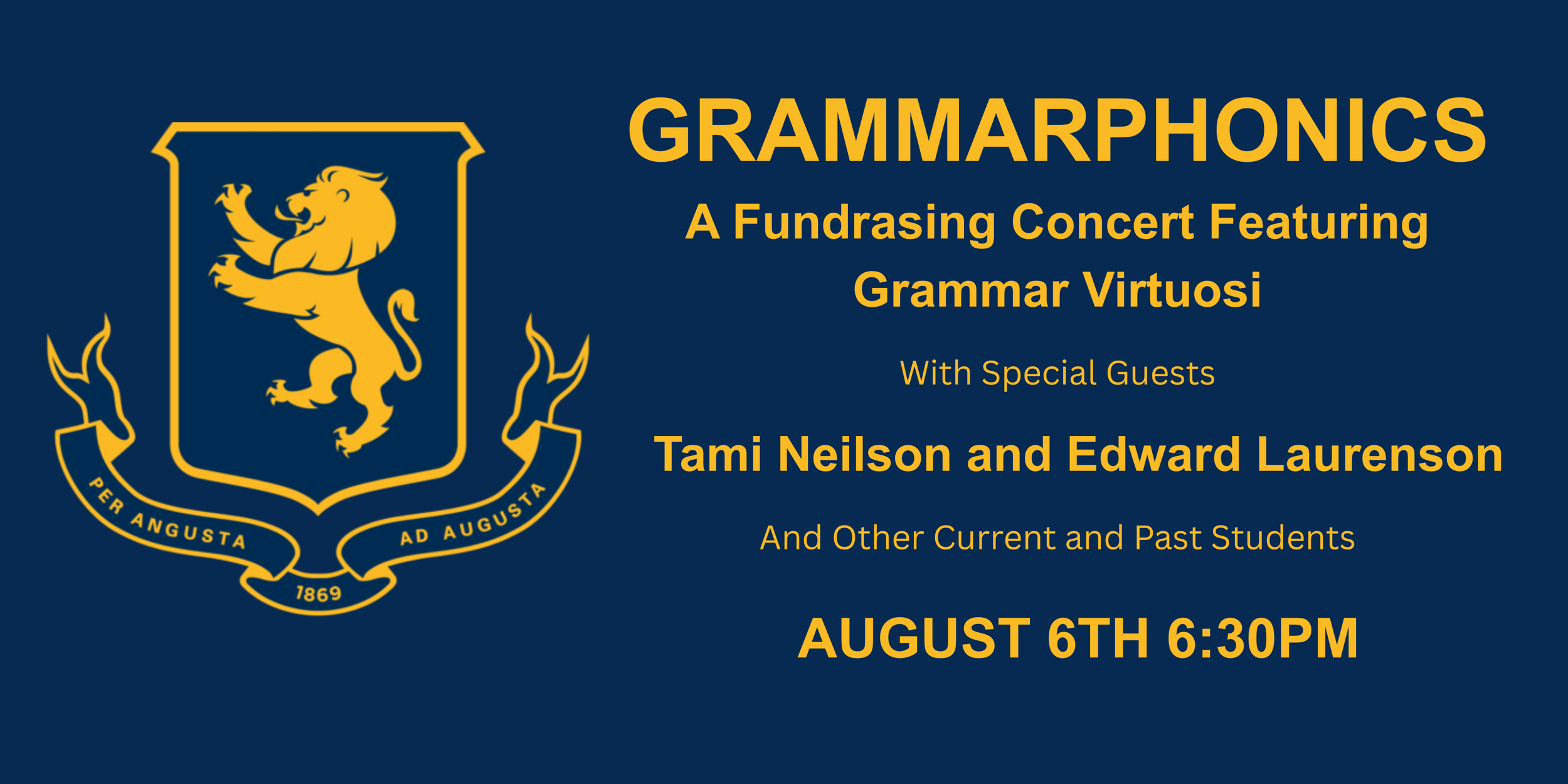 PER ANGUSTA AD AUGUSTA
1869

GRAMMARPHONICS

A Fundrasing Concert Featuring Grammar Virtuosi

With Special Guests

Tami Neilson and Edward Laurenson

And Other Current and Past Students

AUGUST 6TH 6:30PM